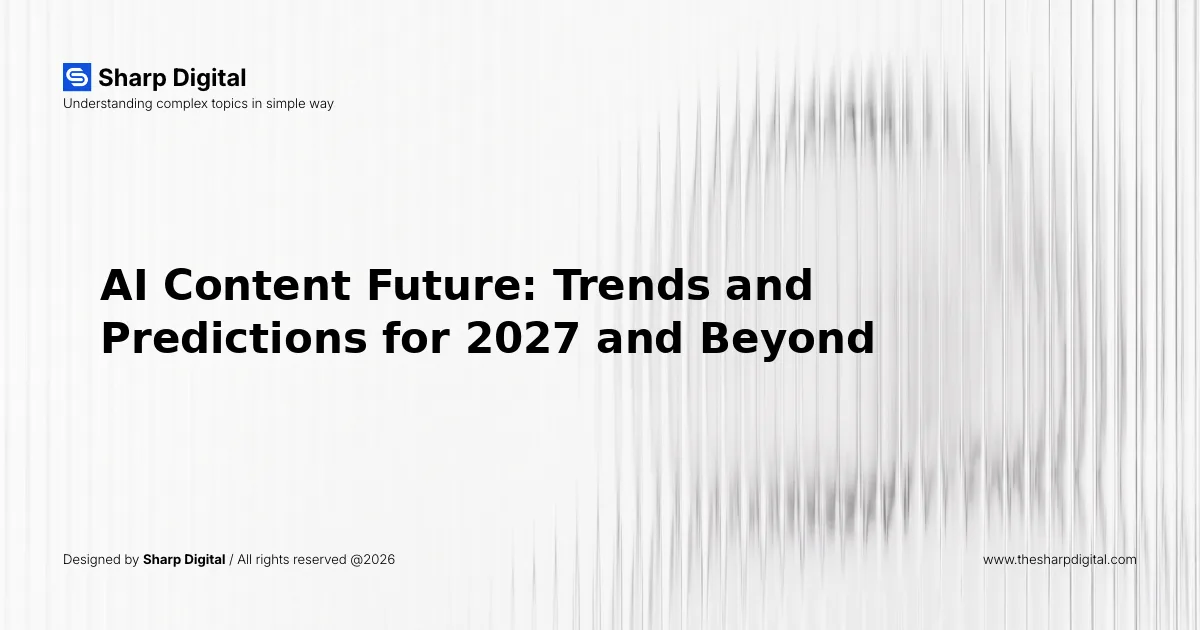 Sharp Digital
Understanding complex topics in simple way

AI Content Future: Trends and Predictions for 2027 and Beyond

Designed by Sharp Digital / All rights reserved @2026

www.thesharpdigital.com